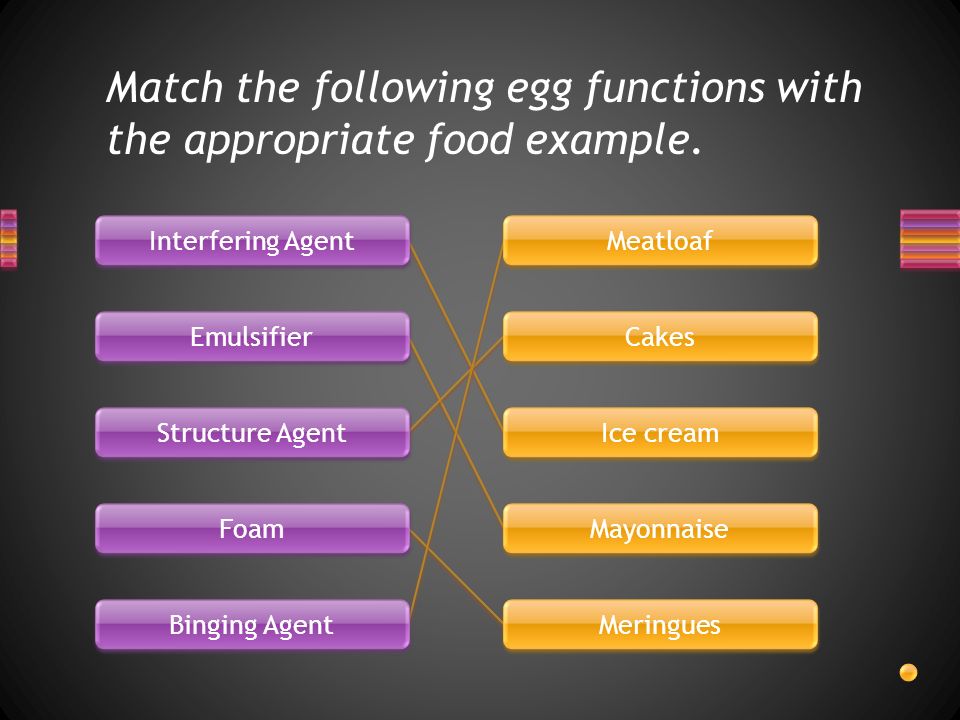 Match the following egg functions with the appropriate food example.

Interfering Agent
Emulsifier
Structure Agent
Foam
Binging Agent

Meatloaf
Cakes
Ice cream
Mayonnaise
Meringues